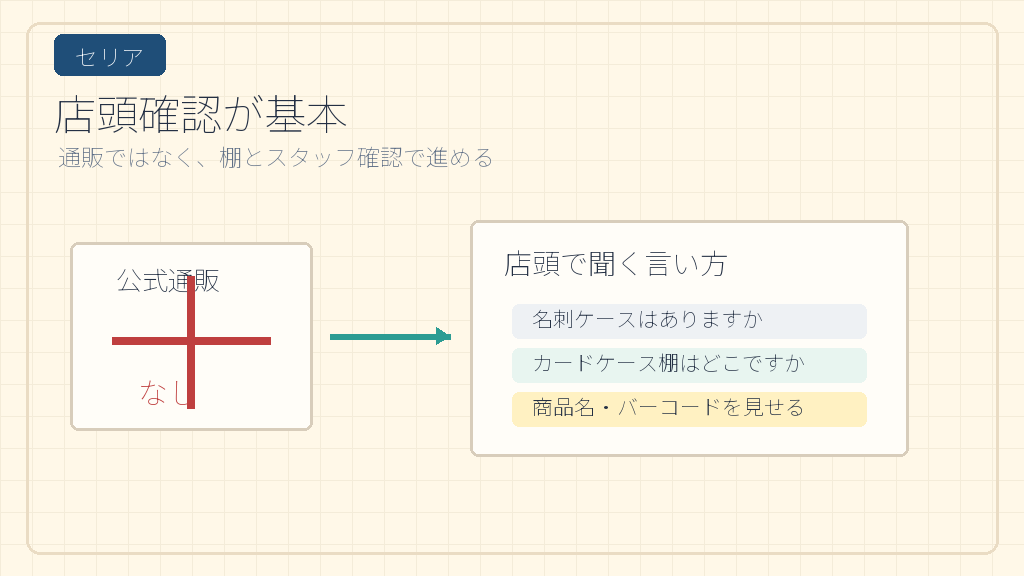 セリア

店頭確認が基本

通販ではなく、棚とスタッフ確認で進める

公式通販

なし

店頭で聞く言い方

名刺ケースはありますか

カードケース棚はどこですか

商品名・バーコードを見せる